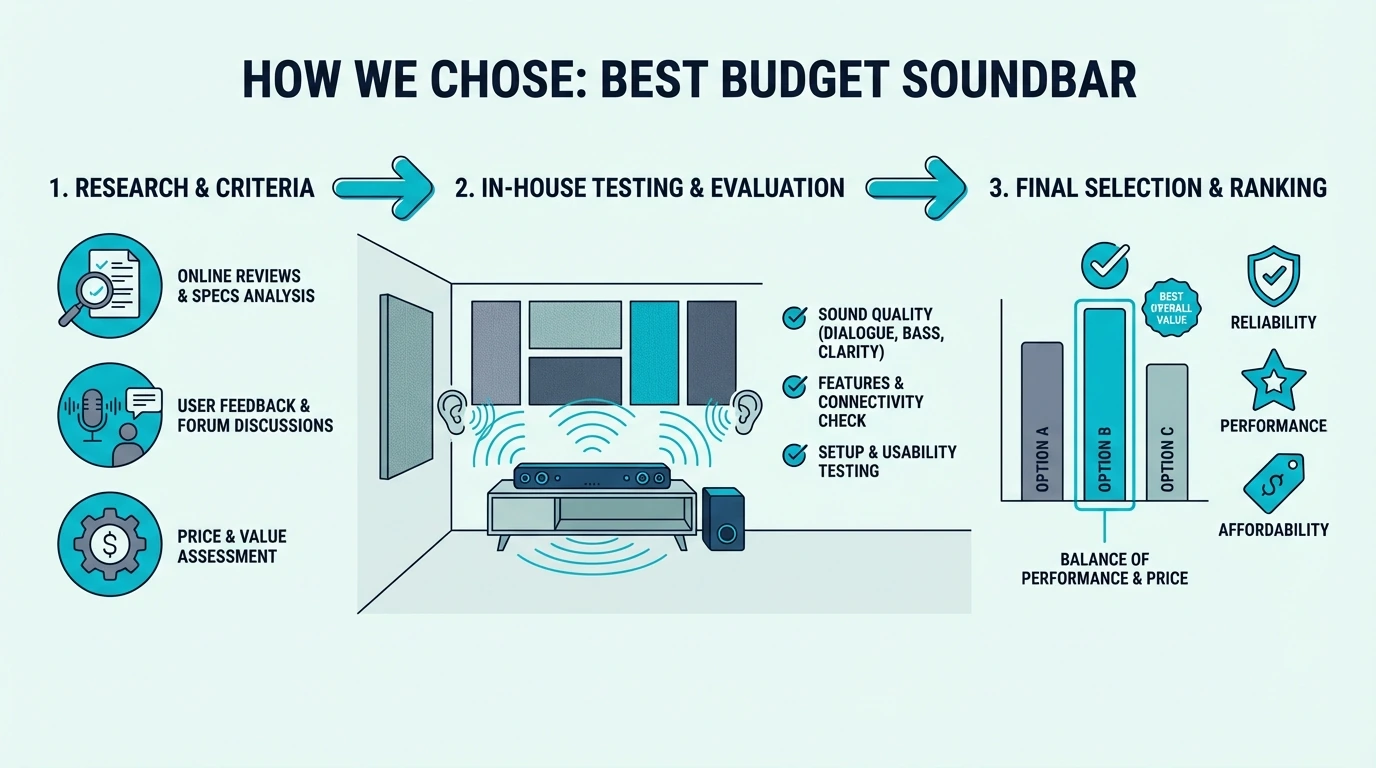 HOW WE CHOSE: BEST BUDGET SOUNDBAR

1. RESEARCH & CRITERIA

ONLINE REVIEWS & SPECS ANALYSIS

USER FEEDBACK & FORUM DISCUSSIONS

PRICE & VALUE ASSESSMENT

2. IN-HOUSE TESTING & EVALUATION

SOUND QUALITY (DIALOGUE, BASS, CLARITY)

FEATURES & CONNECTIVITY CHECK

SETUP & USABILITY TESTING

3. FINAL SELECTION & RANKING

BEST OVERALL VALUE

OPTION A

OPTION B

OPTION C

BALANCE OF PERFORMANCE & PRICE

RELIABILITY

PERFORMANCE

AFFORDABILITY